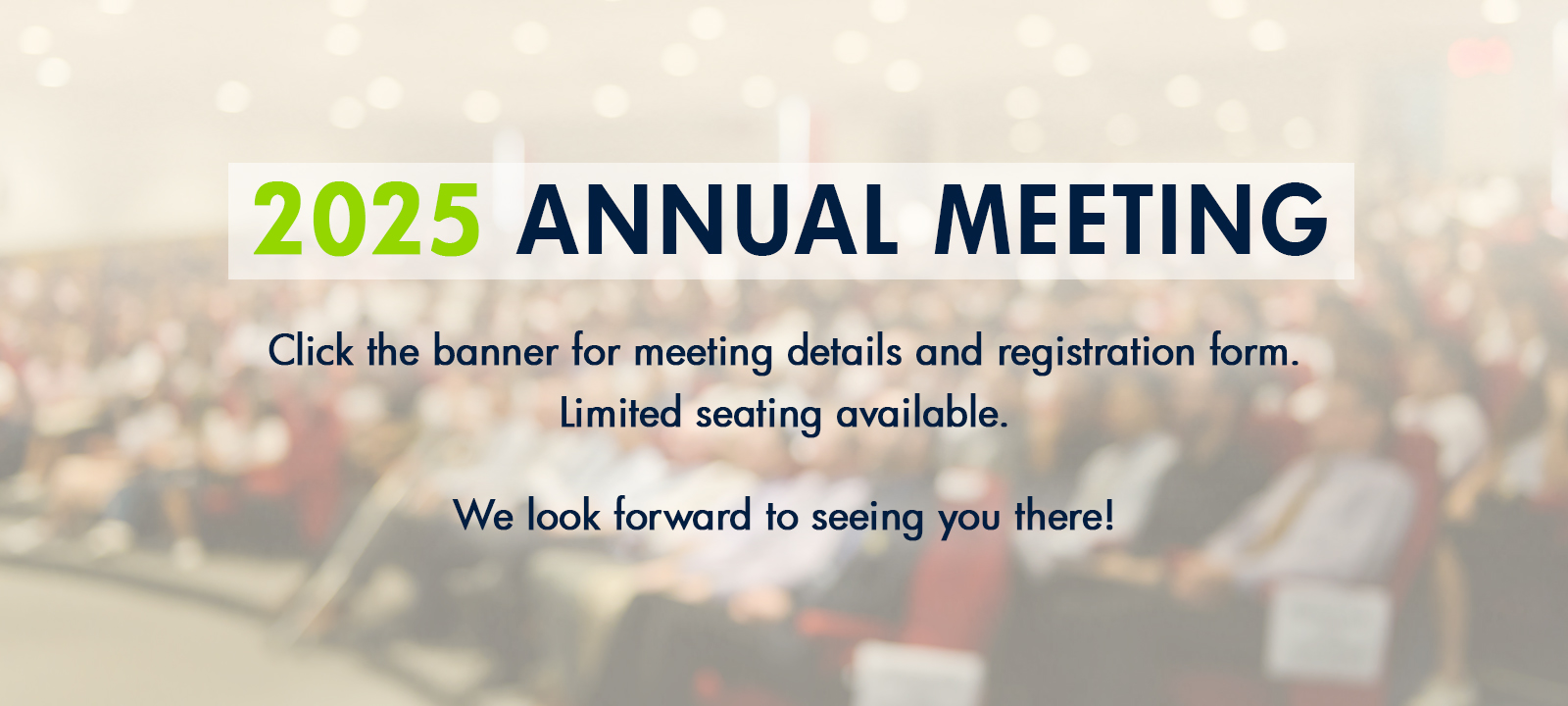 2025 ANNUAL MEETING

Click the banner for meeting details and registration form. Limited seating available.

We look forward to seeing you there!